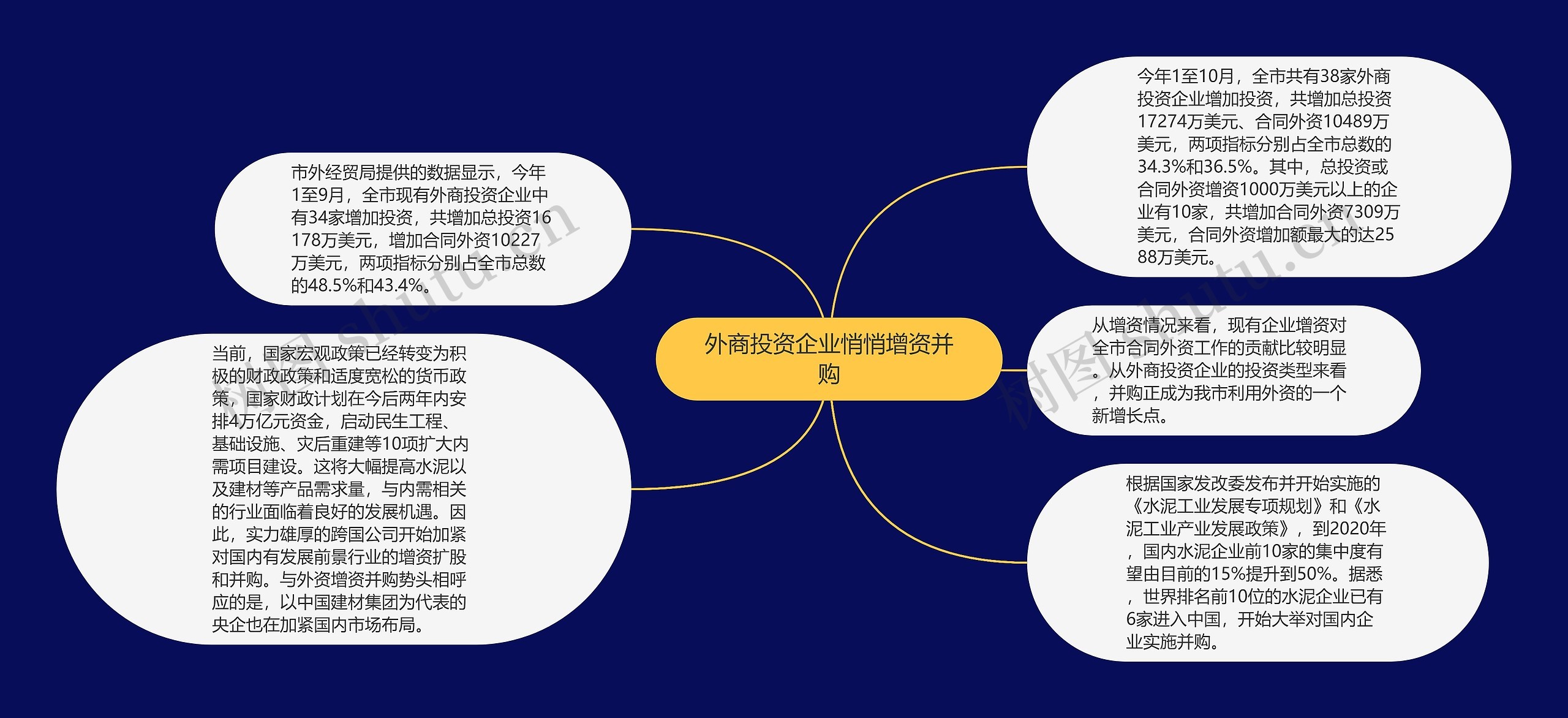 外商投资企业悄悄增资并购

市外经贸局提供的数据显示，今年1至9月，全市现有外商投资企业中有34家增加投资，共增加总投资16178万美元，增加合同外资10227万美元，两项指标分别占全市总数的48.5%和43.4%。

当前，国家宏观政策已经转变为积极的财政政策和适度宽松的货币政策，国家财政计划在今后两年内安排4万亿元资金，启动民生工程、基础设施、灾后重建等10项扩大内需项目建设。这将大幅提高水泥以及建材等产品需求量，与内需相关的行业面临着良好的发展机遇。因此，实力雄厚的跨国公司开始加紧对国内有发展前景行业的增资扩股和并购。与外资增资并购势头相呼应的是，以中国建材集团为代表的央企也在加紧国内市场布局。

今年1至10月，全市共有38家外商投资企业增加投资，共增加总投资17274万美元、合同外资10489万美元，两项指标分别占全市总数的34.3%和36.5%。其中，总投资或合同外资增资1000万美元以上的企业有10家，共增加合同外资7309万美元，合同外资增加额最大的达2588万美元。

从增资情况来看，现有企业增资对全市合同外资工作的贡献比较明显。从外商投资企业的投资类型来看，并购正成为我市利用外资的一个新增长点。

根据国家发改委发布并开始实施的《水泥工业发展专项规划》和《水泥工业产业发展政策》，到2020年，国内水泥企业前10家的集中度有望由目前的15%提升到50%。据悉，世界排名前10位的水泥企业已有6家进入中国，开始大举对国内企业实施并购。

树图 shutu.cn
树图 shutu.cn